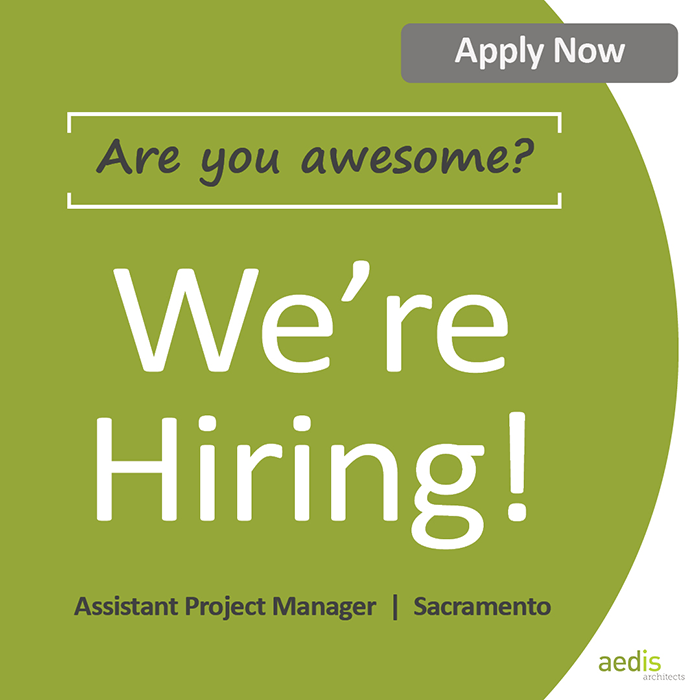 Apply Now

Are you awesome?

We’re Hiring!

Assistant Project Manager | Sacramento

aedis architects